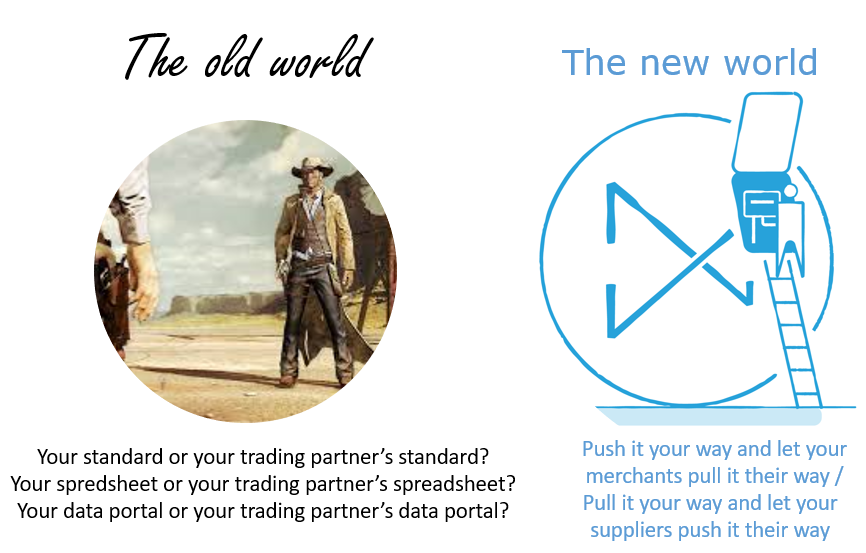 The old world

Your standard or your trading partner's standard?
Your spredsheet or your trading partner's spreadsheet?
Your data portal or your trading partner's data portal?

The new world

Push it your way and let your merchants pull it their way / Pull it your way and let your suppliers push it their way